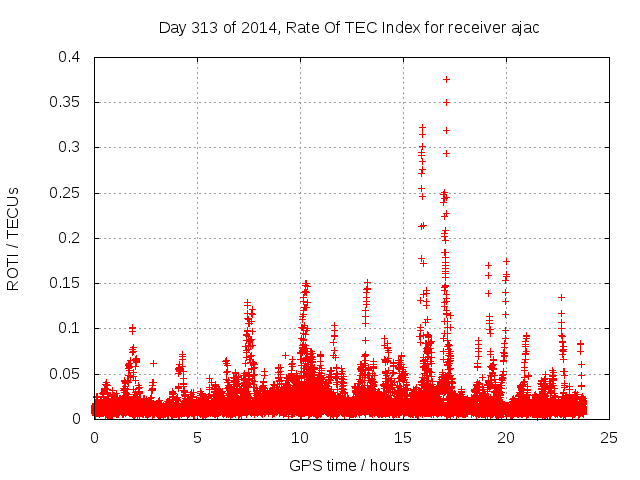 Day 313 of 2014, Rate Of TEC Index for receiver ajac

ROTI / TECUs

0.4
0.35
0.3
0.25
0.2
0.15
0.1
0.05
0

0
5
10
15
20
25

GPS time / hours